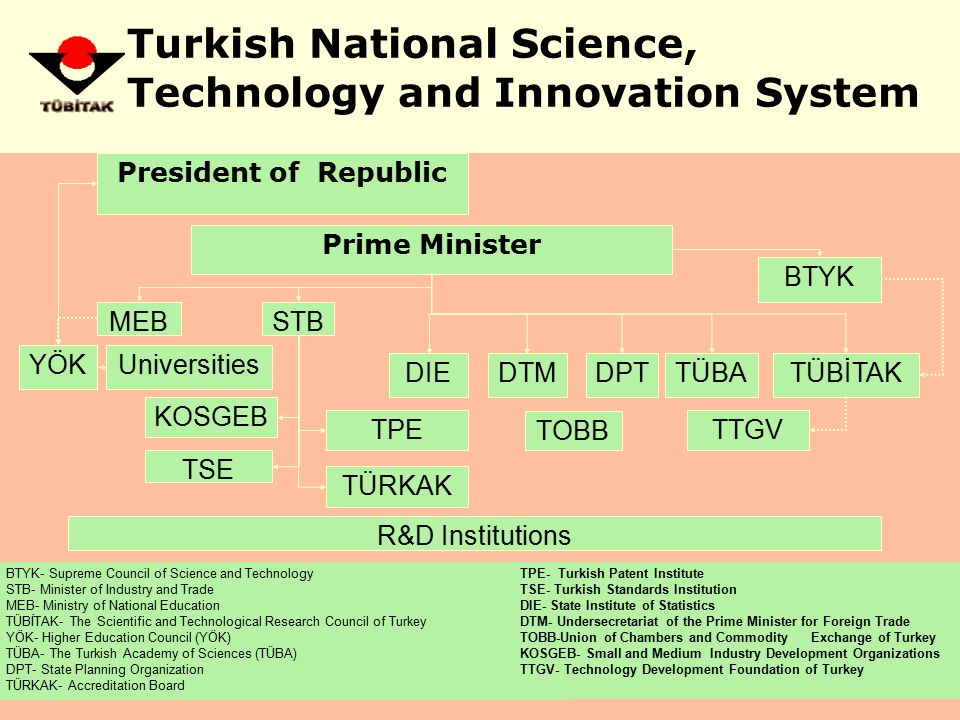 TÜBİTAK

Turkish National Science, Technology and Innovation System

President of Republic

Prime Minister

BTYK

MEB

STB

YÖK

Universities

DIE

DTM

DPT

TÜBA

TÜBİTAK

KOSGEB

TPE

TOBB

TTGV

TSE

TÜRKAK

R&D Institutions

BTYK- Supreme Council of Science and Technology
STB- Minister of Industry and Trade
MEB- Ministry of National Education
TÜBİTAK- The Scientific and Technological Research Council of Turkey
YÖK- Higher Education Council (YÖK)
TÜBA- The Turkish Academy of Sciences (TÜBA)
DPT- State Planning Organization
TÜRKAK- Accreditation Board

TPE- Turkish Patent Institute
TSE- Turkish Standards Institution
DIE- State Institute of Statistics
DTM- Undersecretariat of the Prime Minister for Foreign Trade
TOBB-Union of Chambers and Commodity Exchange of Turkey
KOSGEB- Small and Medium Industry Development Organizations
TTGV- Technology Development Foundation of Turkey